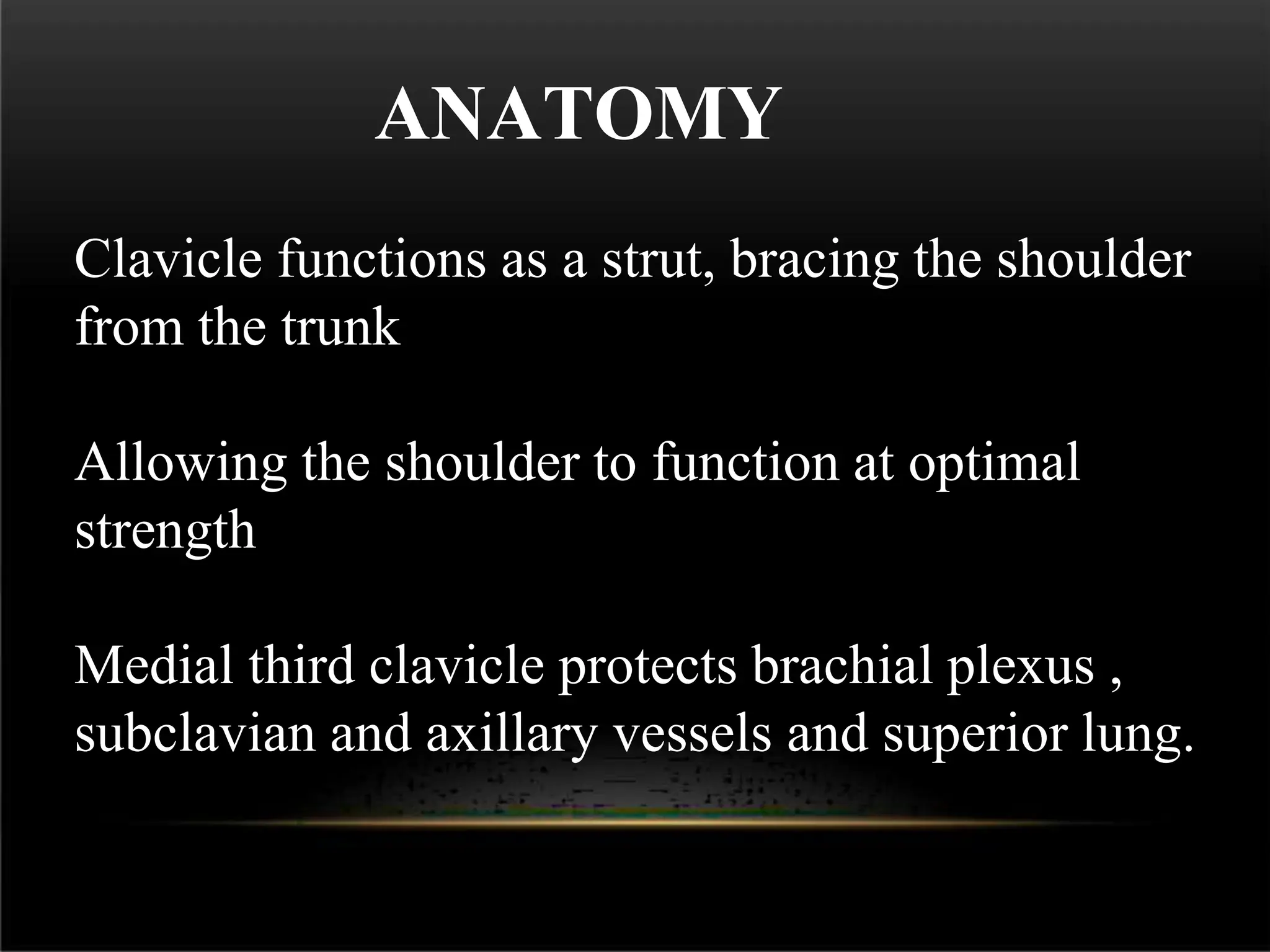 ANATOMY

Clavicle functions as a strut, bracing the shoulder from the trunk

Allowing the shoulder to function at optimal strength

Medial third clavicle protects brachial plexus , subclavian and axillary vessels and superior lung.